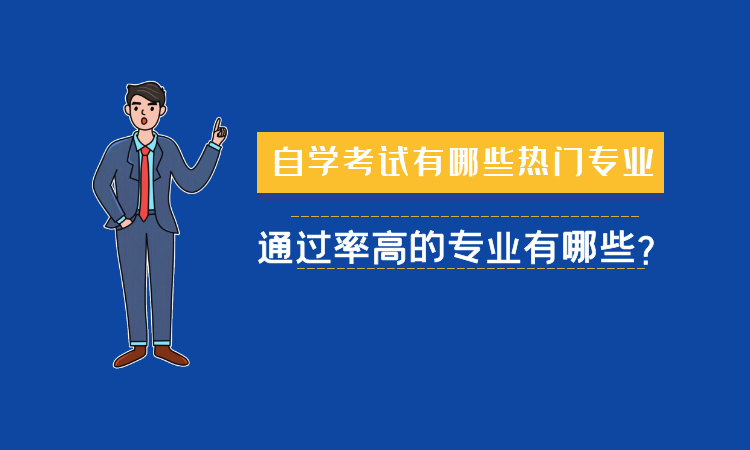 自学考试有哪些热门专业

通过率高的专业有哪些?